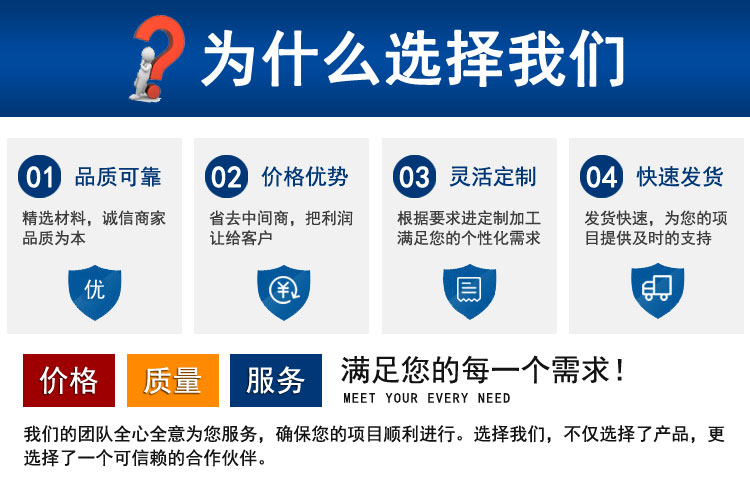 为什么选择我们

01 品质可靠
精选材料，诚信商家品质为本
优

02 价格优势
省去中间商，把利润让给客户

03 灵活定制
根据要求进定制加工满足您的个性化需求

04 快速发货
发货快速，为您的项目提供及时的支持

价格 质量 服务
满足您的每一个需求！
MEET YOUR EVERY NEED

我们的团队全心全意为您服务，确保您的项目顺利进行。选择我们，不仅选择了产品，更选择了一个可信赖的合作伙伴。